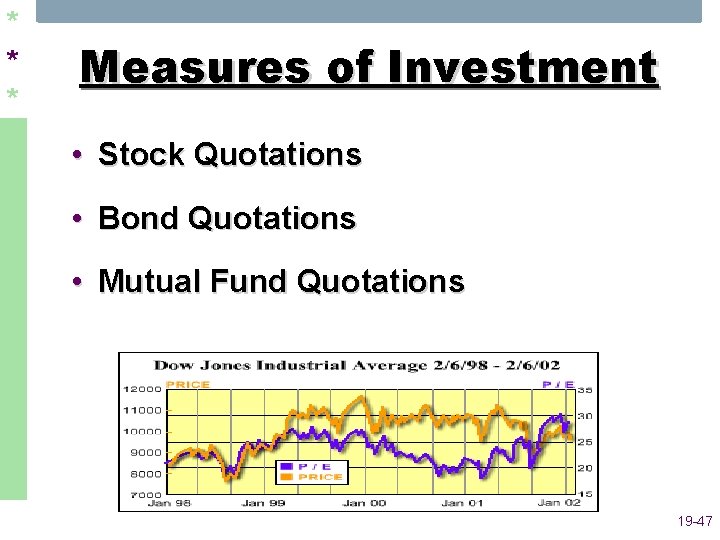 *
*
*

Measures of Investment

• Stock Quotations

• Bond Quotations

• Mutual Fund Quotations

Dow Jones Industrial Average 2/6/98 - 2/6/02

PRICE

P / E

12000
11000
10000
9000
8000
7000

35
30
25
20
15

P / E
PRICE

Jan 98
Jan 99
Jan 00
Jan 01
Jan 02

19-47